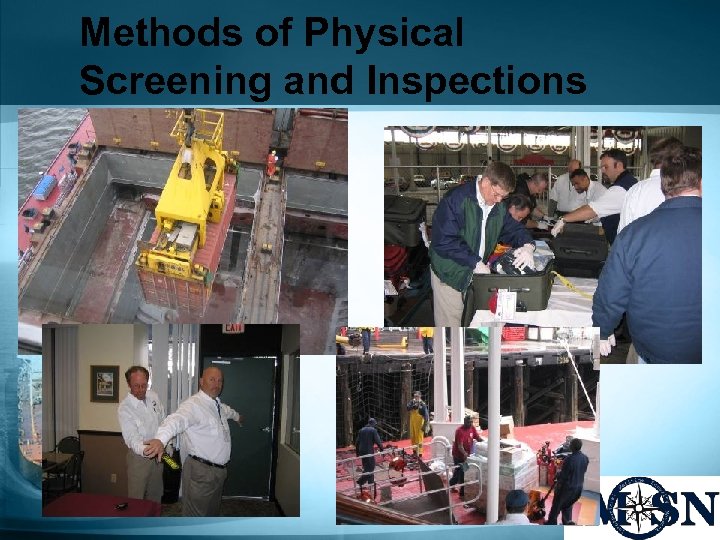 Methods of Physical Screening and Inspections

EXIT

MSN